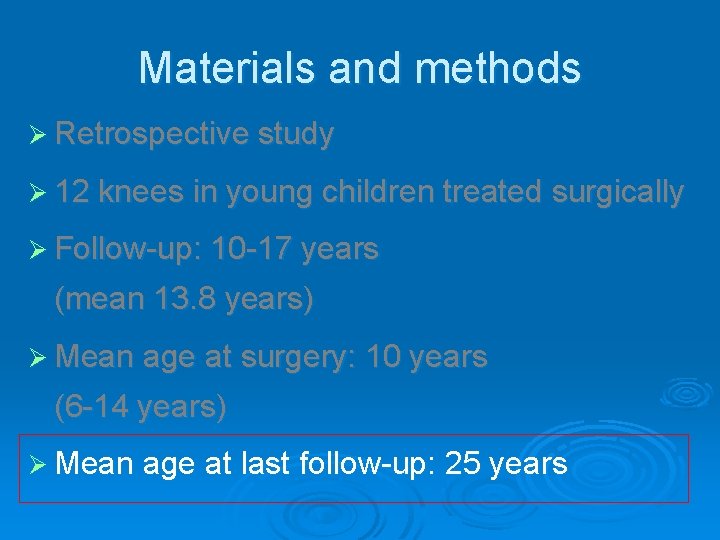 Materials and methods

➢ Retrospective study

➢ 12 knees in young children treated surgically

➢ Follow-up: 10-17 years
(mean 13.8 years)

➢ Mean age at surgery: 10 years
(6-14 years)

➢ Mean age at last follow-up: 25 years